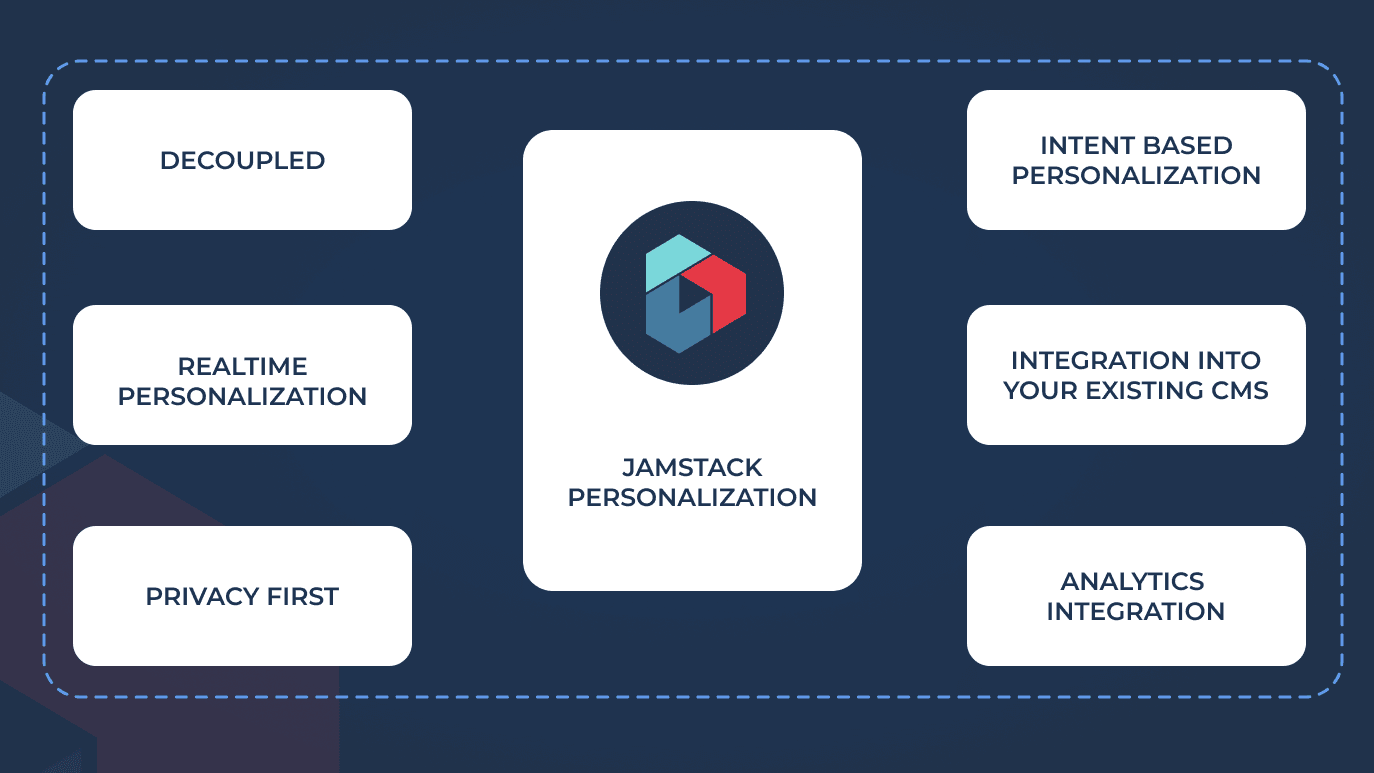 DECOUPLED

REALTIME PERSONALIZATION

PRIVACY FIRST

JAMSTACK PERSONALIZATION

INTENT BASED PERSONALIZATION

INTEGRATION INTO YOUR EXISTING CMS

ANALYTICS INTEGRATION